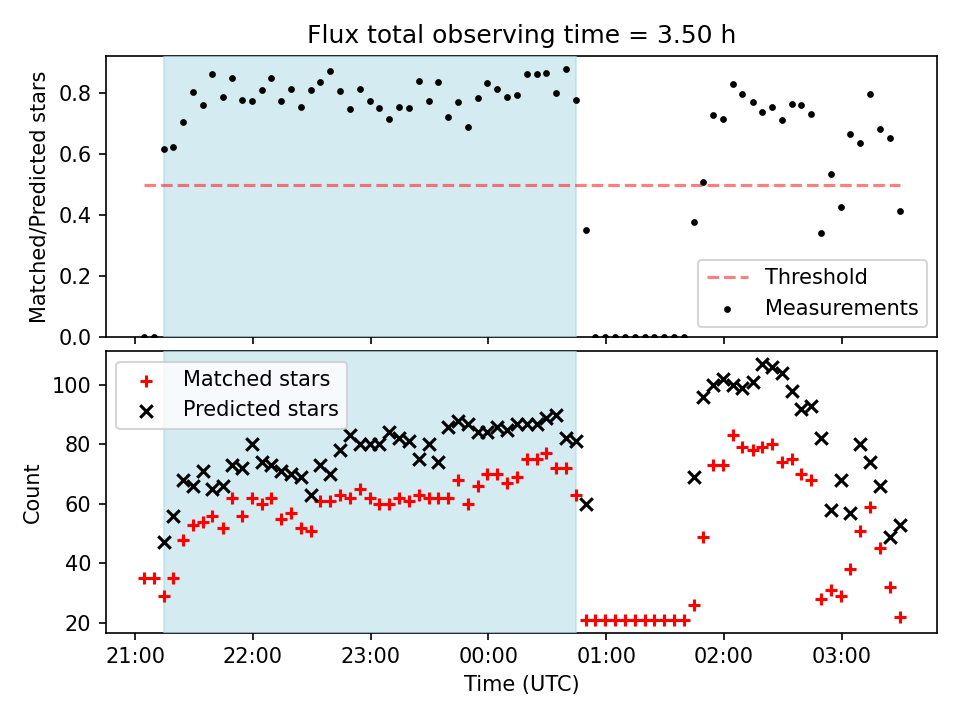 Flux total observing time = 3.50 h

Matched/Predicted stars

0.8
0.6
0.4
0.2
0.0

Threshold
Measurements

Matched stars
Predicted stars

Count

100
80
60
40
20

21:00
22:00
23:00
00:00
01:00
02:00
03:00

Time (UTC)